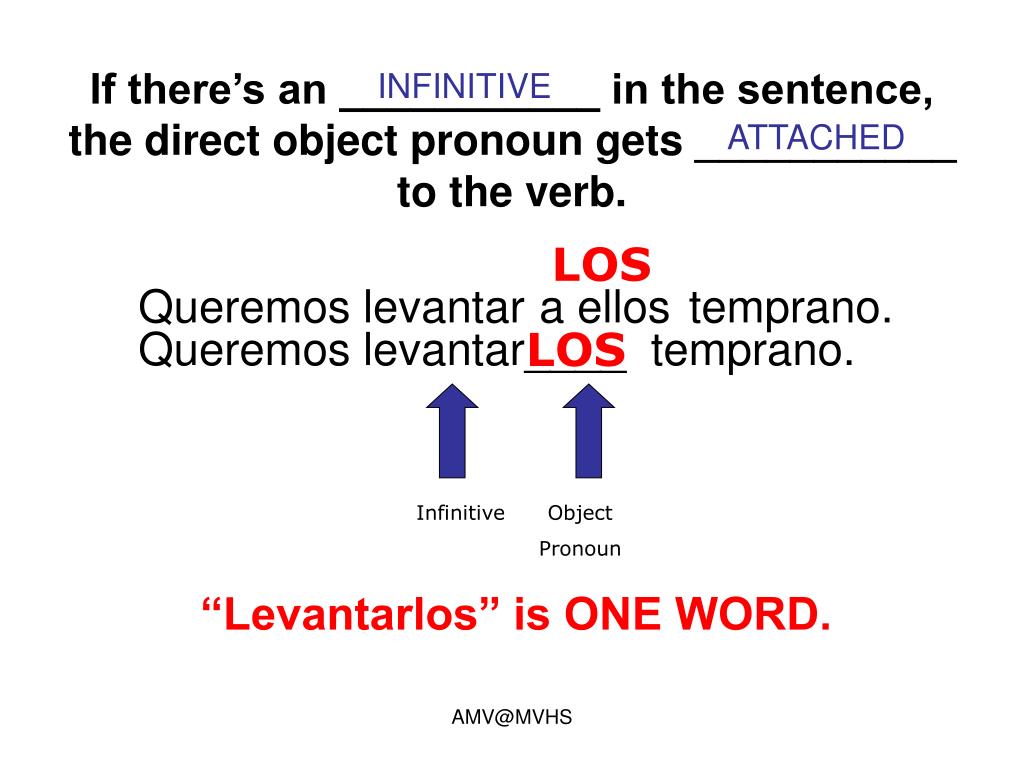 If there's an INFINITIVE in the sentence, the direct object pronoun gets ATTACHED to the verb.

LOS
Queremos levantar a ellos temprano.
Queremos levantarLOS temprano.

Infinitive Object Pronoun

"Levantarlos" is ONE WORD.

AMV@MVHS